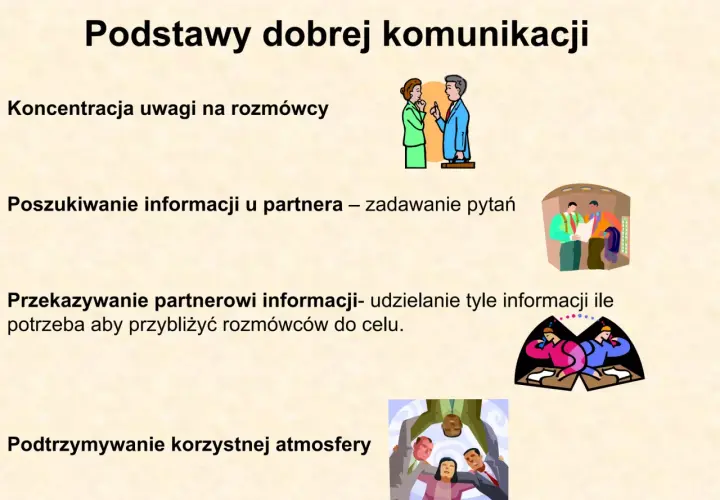 Podstawy dobrej komunikacji

Koncentracja uwagi na rozmówcy

Poszukiwanie informacji u partnera – zadawanie pytań

Przekazywanie partnerowi informacji- udzielanie tyle informacji ile potrzeba aby przybliżyć rozmówców do celu.

Podtrzymywanie korzystnej atmosfery